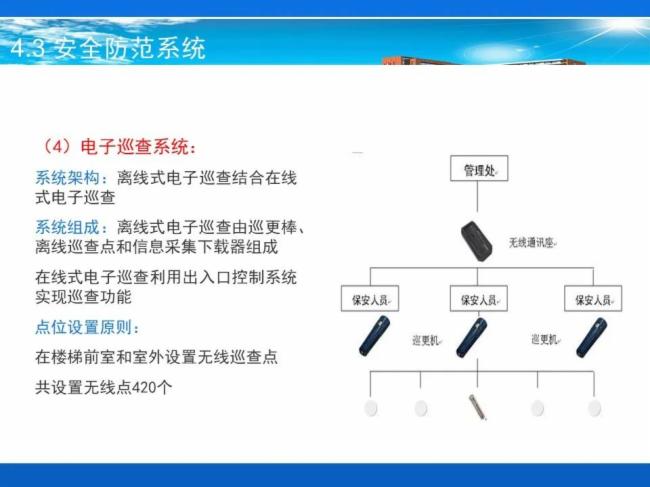 4.3 安全防范系统

（4）电子巡查系统：

系统架构：离线式电子巡查结合在线式电子巡查

系统组成：离线式电子巡查由巡更棒、离线巡查点和信息采集下载器组成

在线式电子巡查利用出入口控制系统实现巡查功能

点位设置原则：

在楼梯前室和室外设置无线巡查点

共设置无线点420个

管理处

无线通讯座

保安人员

保安人员

保安人员

巡更机

巡更机